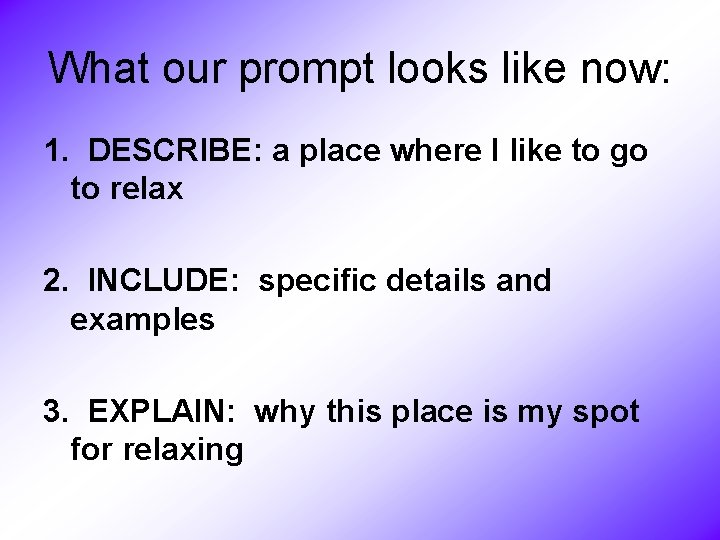 What our prompt looks like now:

1. DESCRIBE: a place where I like to go to relax

2. INCLUDE: specific details and examples

3. EXPLAIN: why this place is my spot for relaxing